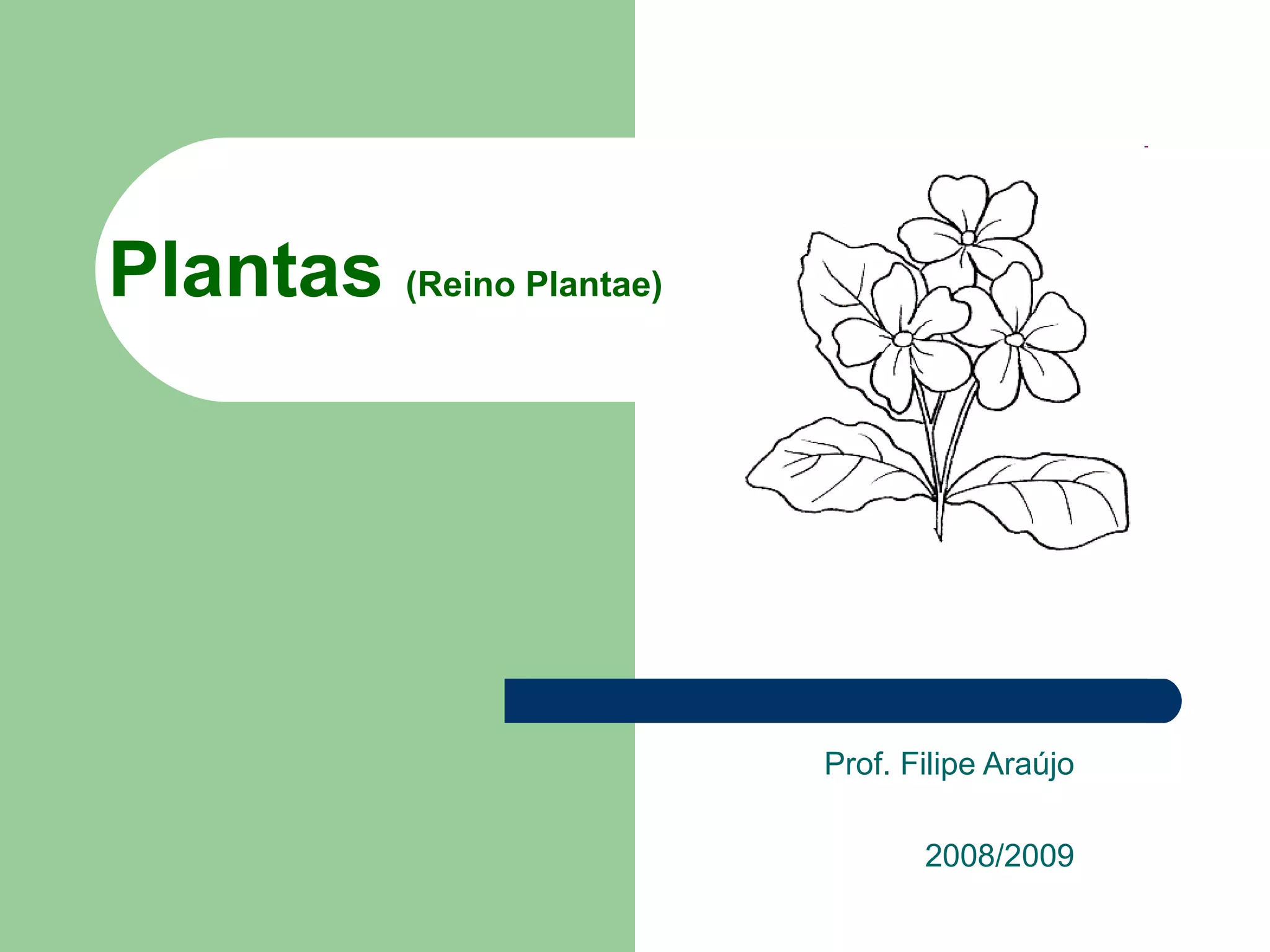 Plantas (Reino Plantae)

Prof. Filipe Araújo

2008/2009